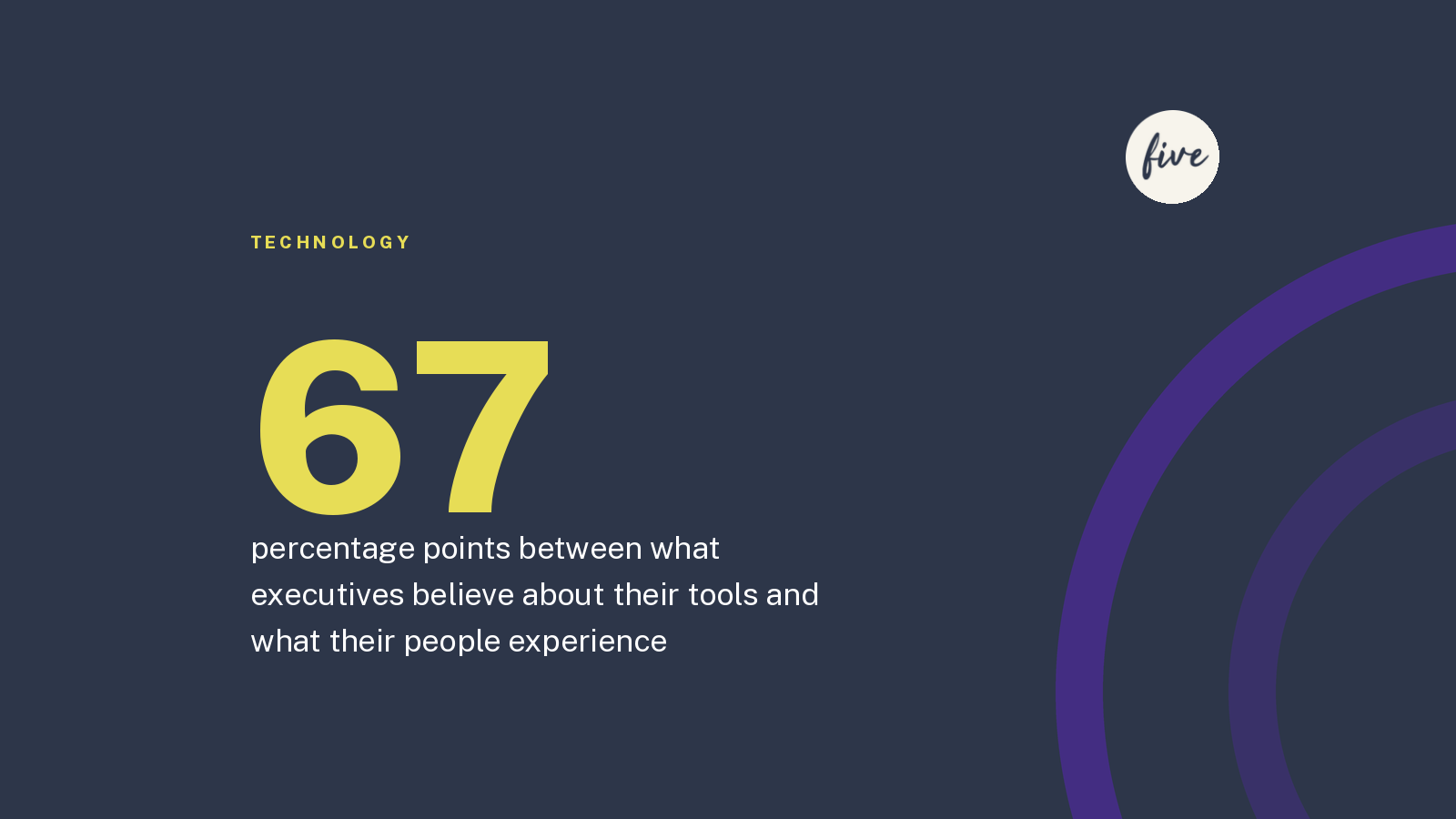 five

TECHNOLOGY

67

percentage points between what executives believe about their tools and what their people experience